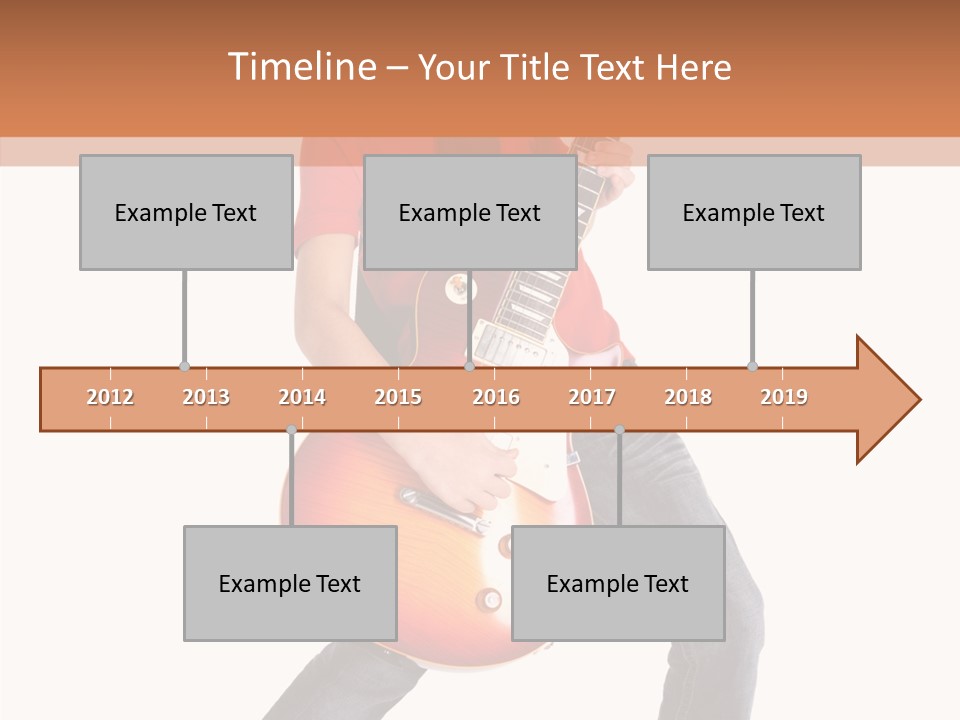 Timeline – Your Title Text Here

Example Text

Example Text

Example Text

2012 2013 2014 2015 2016 2017 2018 2019

Example Text

Example Text